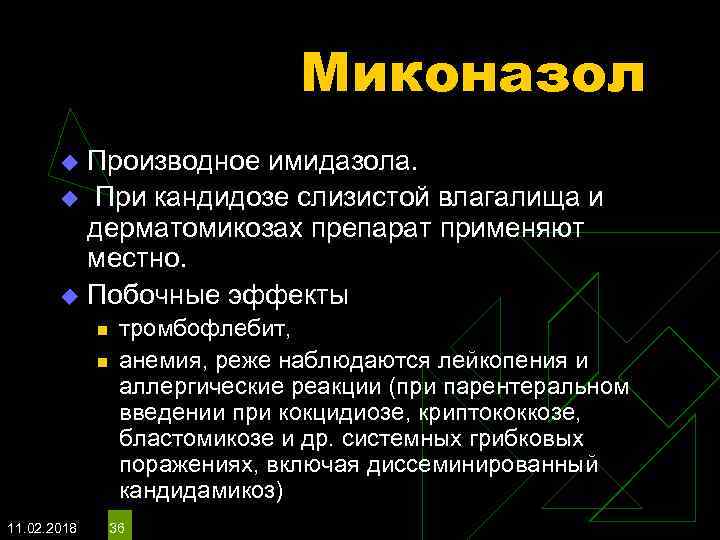 Миконазол

Производное имидазола.

При кандидозе слизистой влагалища и дерматомикозах препарат применяют местно.

Побочные эффекты

тромбофлебит,

анемия, реже наблюдаются лейкопения и аллергические реакции (при парентеральном введении при кокцидиозе, криптококкозе, бластомикозе и др. системных грибковых поражениях, включая диссеминированный кандидамикоз)

11.02.2018 36